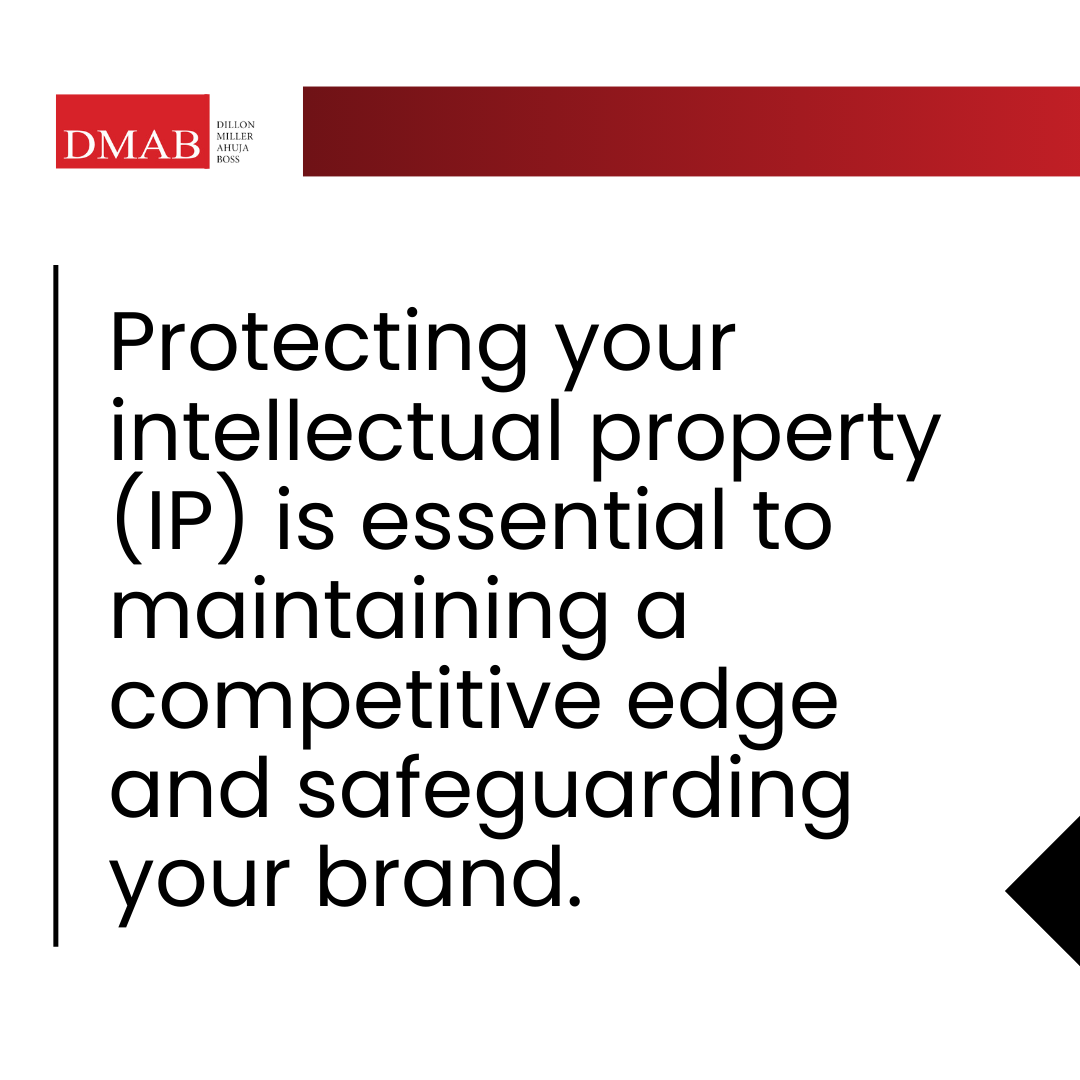 DMAB DILLON MILLER AHUJA BOSS

Protecting your intellectual property (IP) is essential to maintaining a competitive edge and safeguarding your brand.